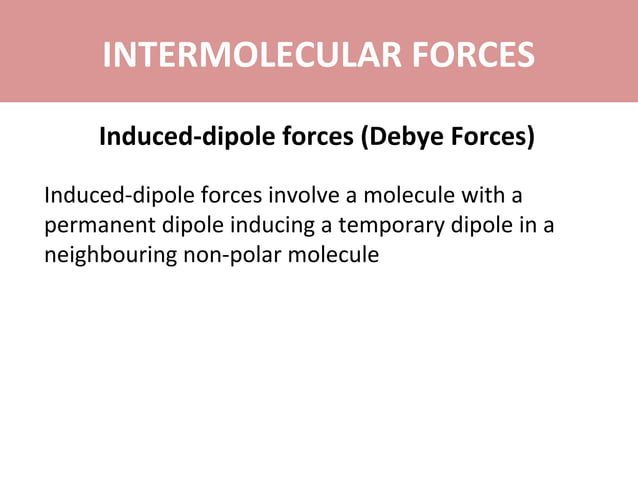 INTERMOLECULAR FORCES

Induced-dipole forces (Debye Forces)

Induced-dipole forces involve a molecule with a permanent dipole inducing a temporary dipole in a neighbouring non-polar molecule